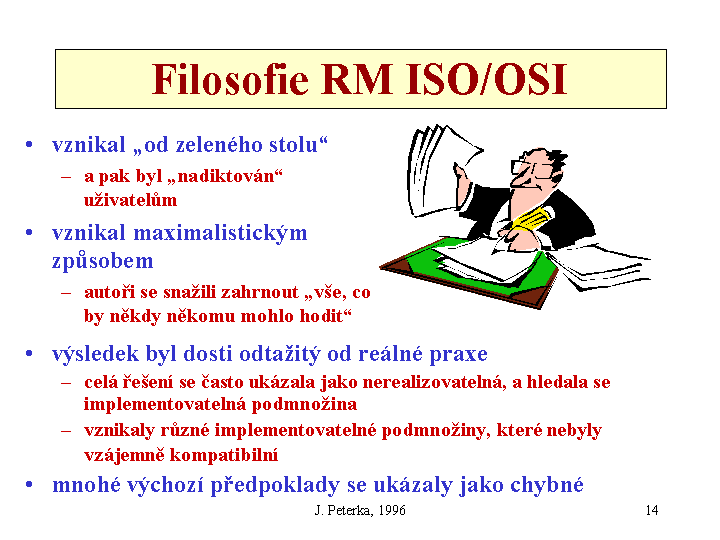 Filosofie RM ISO/OSI

• vznikal „od zeleného stolu“
– a pak byl „nadiktován“ uživatelům

• vznikal maximalistickým způsobem
– autoři se snažili zahrnout „vše, co by někdy někomu mohlo hodit“

• výsledek byl dosti odtažitý od reálné praxe
– celá řešení se často ukázala jako nerealizovatelná, a hledala se implementovatelná podmnožina
– vznikaly různé implementovatelné podmnožiny, které nebyly vzájemně kompatibilní

• mnohé výchozí předpoklady se ukázaly jako chybné

J. Peterka, 1996

14